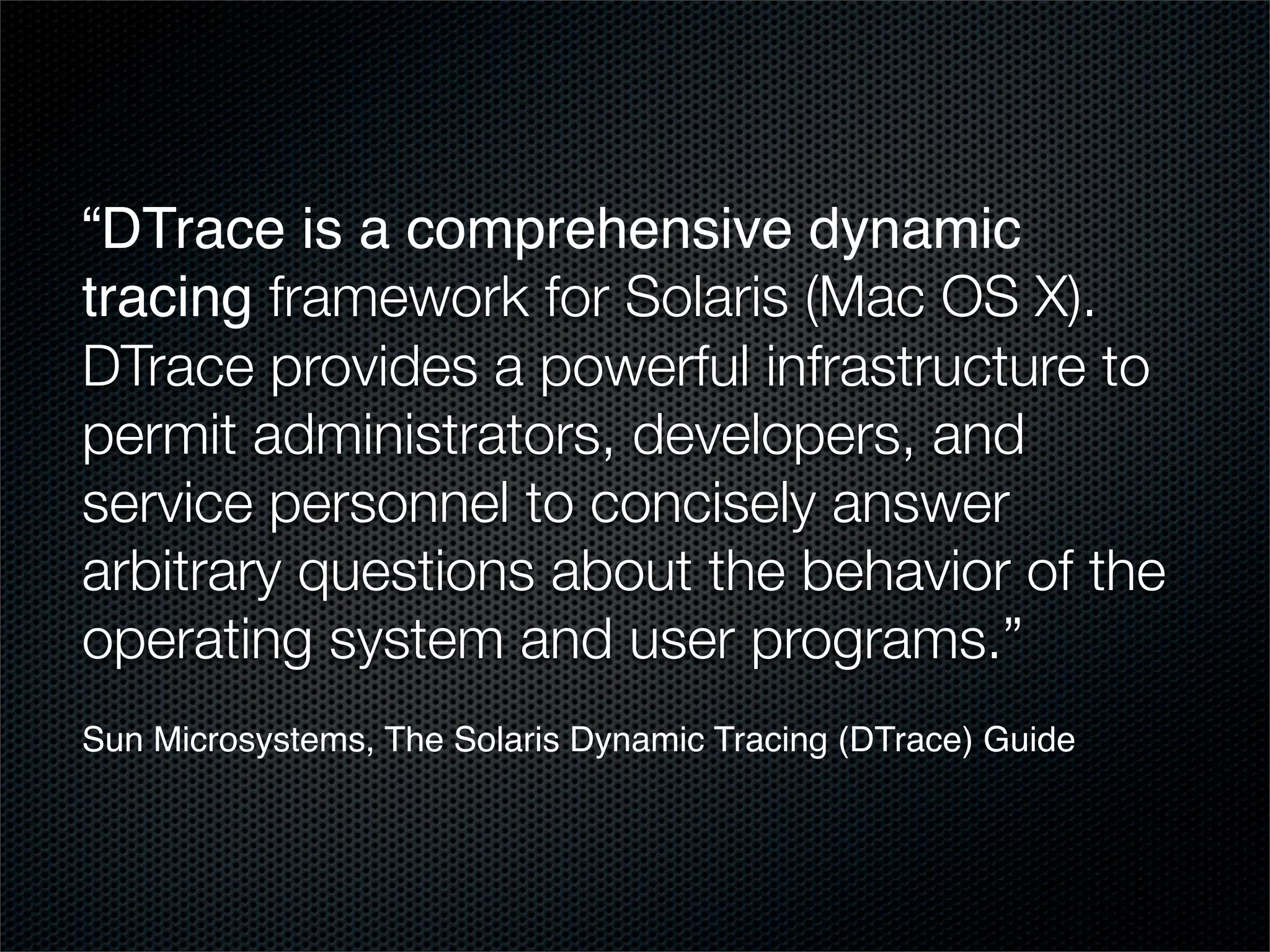 “DTrace is a comprehensive dynamic tracing framework for Solaris (Mac OS X). DTrace provides a powerful infrastructure to permit administrators, developers, and service personnel to concisely answer arbitrary questions about the behavior of the operating system and user programs.”

Sun Microsystems, The Solaris Dynamic Tracing (DTrace) Guide